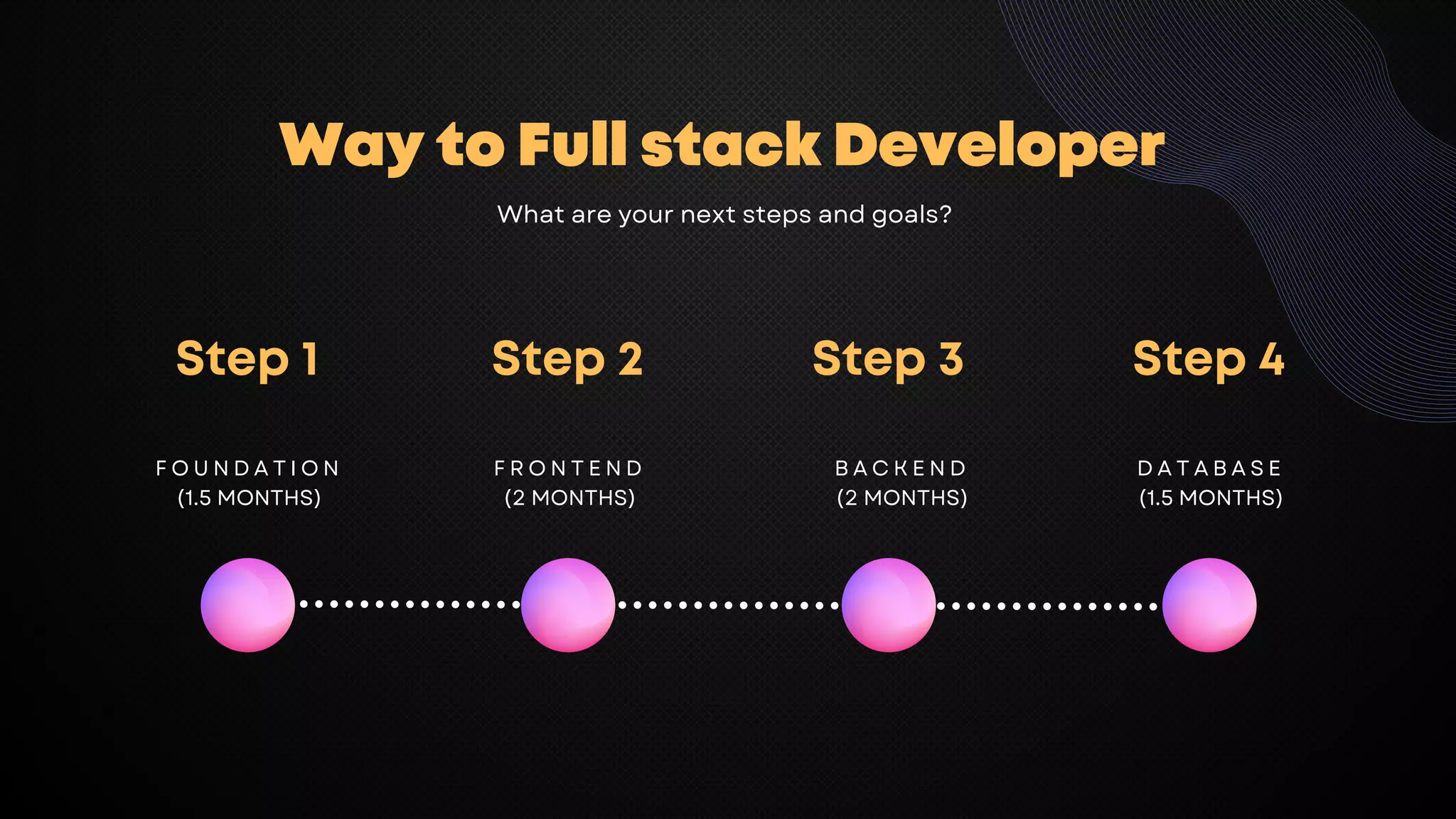 Way to Full stack Developer

What are your next steps and goals?

Step 1

FOUNDATION
(1.5 MONTHS)

Step 2

FRONTEND
(2 MONTHS)

Step 3

BACKEND
(2 MONTHS)

Step 4

DATABASE
(1.5 MONTHS)